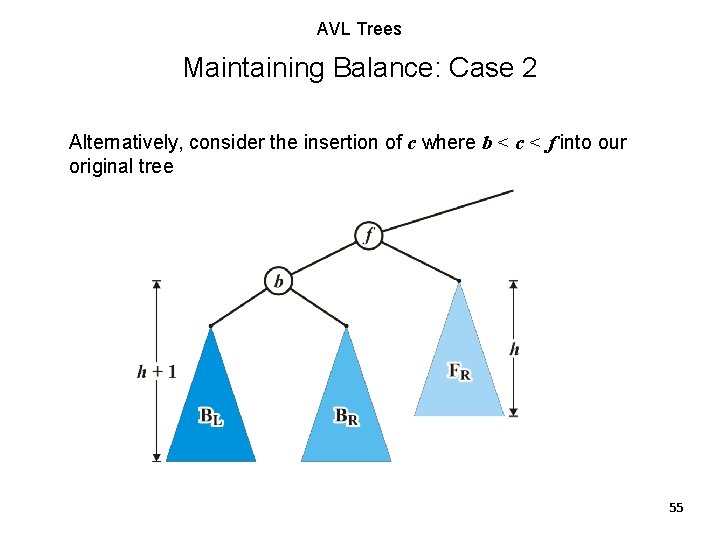 AVL Trees

Maintaining Balance: Case 2

Alternatively, consider the insertion of $c$ where $b < c < f$ into our original tree

$f$

$b$

$h + 1$

$h$

$B_L$

$B_R$

$F_R$

55